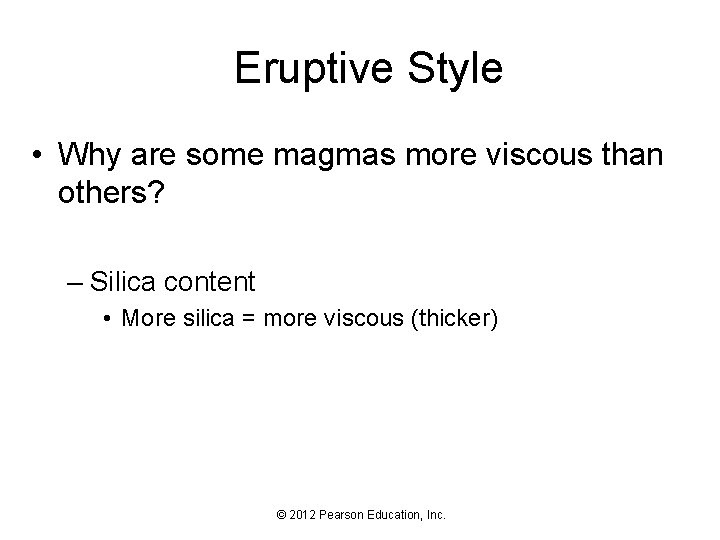 Eruptive Style

• Why are some magmas more viscous than others?

– Silica content

• More silica = more viscous (thicker)

© 2012 Pearson Education, Inc.